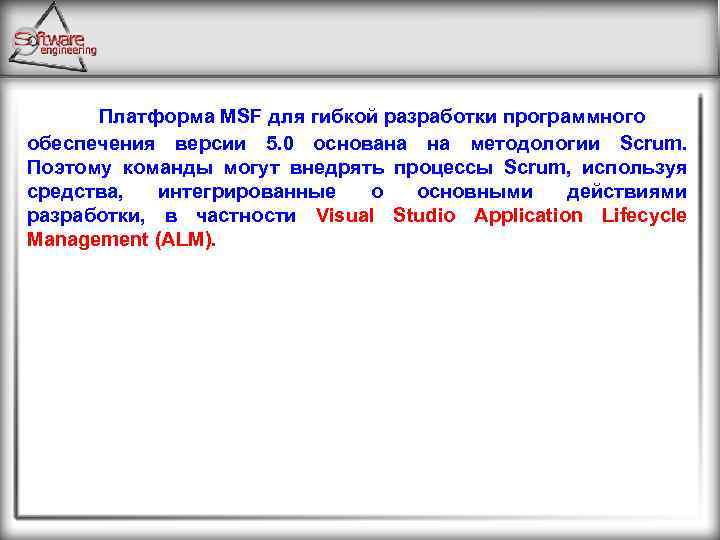 Software engineering

Платформа MSF для гибкой разработки программного обеспечения версии 5.0 основана на методологии Scrum. Поэтому команды могут внедрять процессы Scrum, используя средства, интегрированные о основными действиями разработки, в частности Visual Studio Application Lifecycle Management (ALM).